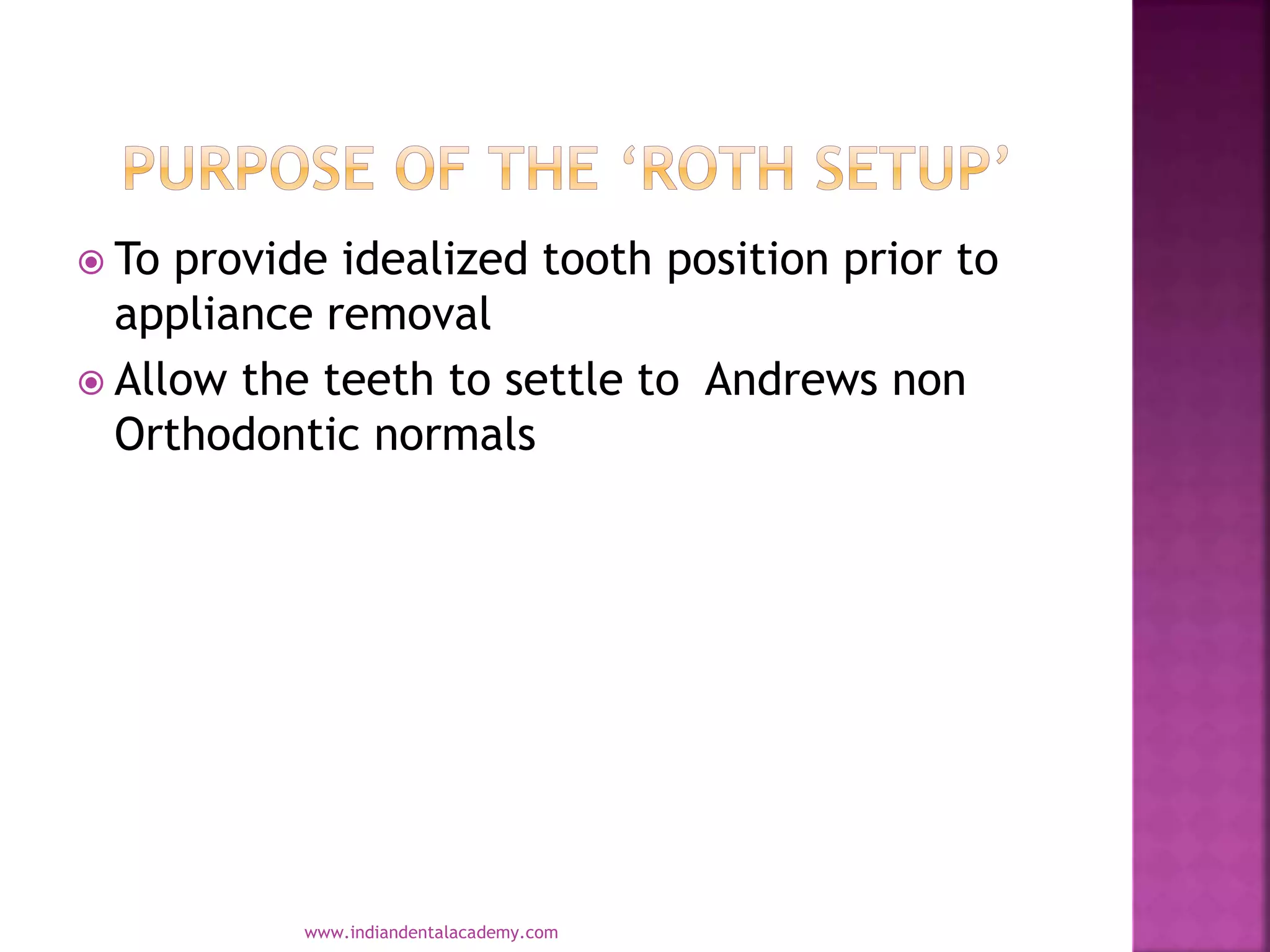 PURPOSE OF THE ‘ROTH SETUP’

To provide idealized tooth position prior to appliance removal

Allow the teeth to settle to Andrews non Orthodontic normals

www.indiandentalacademy.com